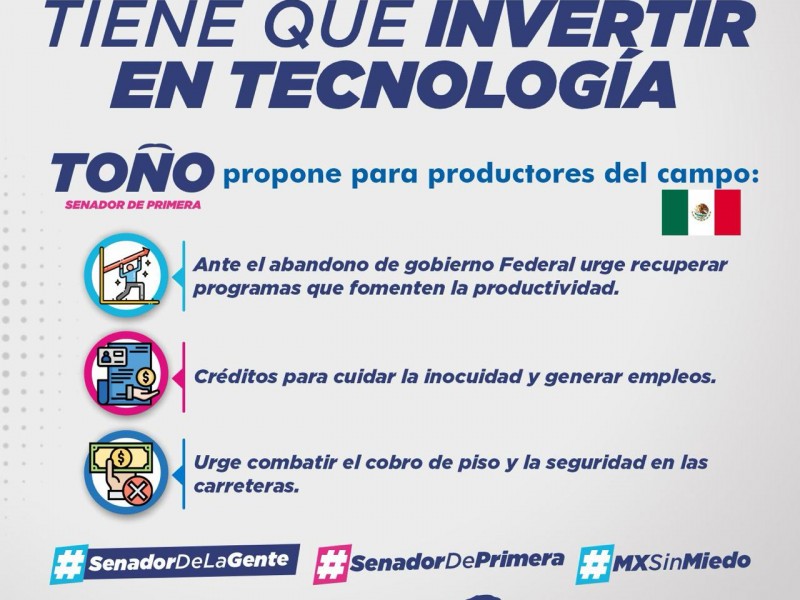 TIENE QUE INVERTIR EN TECNOLOGÍA

TOÑO
SENADOR DE PRIMERA

propone para productores del campo:

Ante el abandono de gobierno Federal urge recuperar programas que fomenten la productividad.

Créditos para cuidar la inocuidad y generar empleos.

Urge combatir el cobro de piso y la seguridad en las carreteras.

#SenadorDeLaGente #SenadorDePrimera #MXSinMiedo